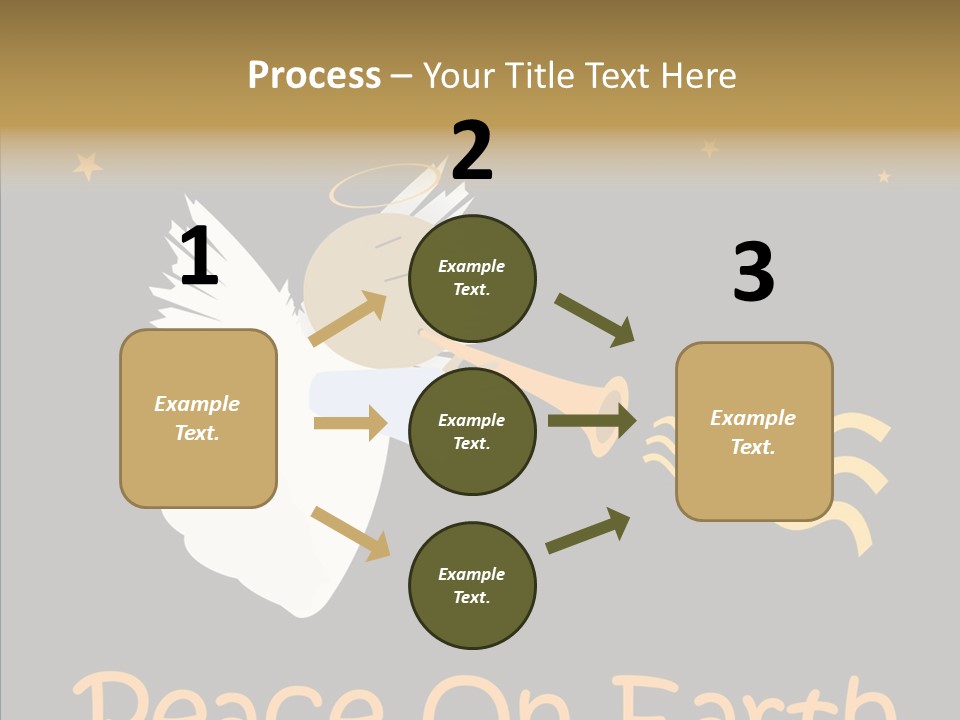 Process – Your Title Text Here

1

Example Text.

2

Example Text.

Example Text.

Example Text.

3

Example Text.

Peace On Earth